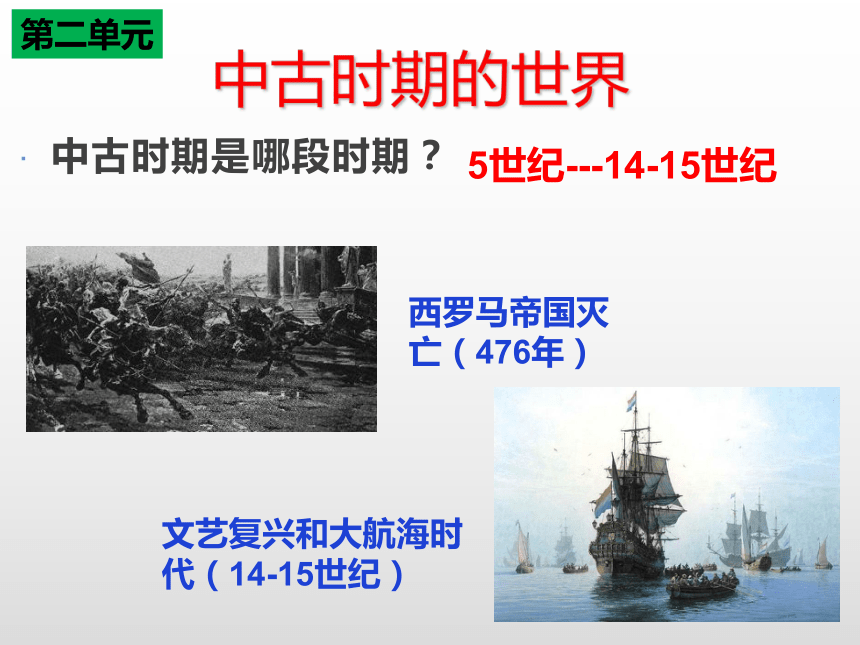 第二单元

中古时期的世界

· 中古时期是哪段时期？ 5世纪---14-15世纪

西罗马帝国灭亡（476年）

文艺复兴和大航海时代（14-15世纪）